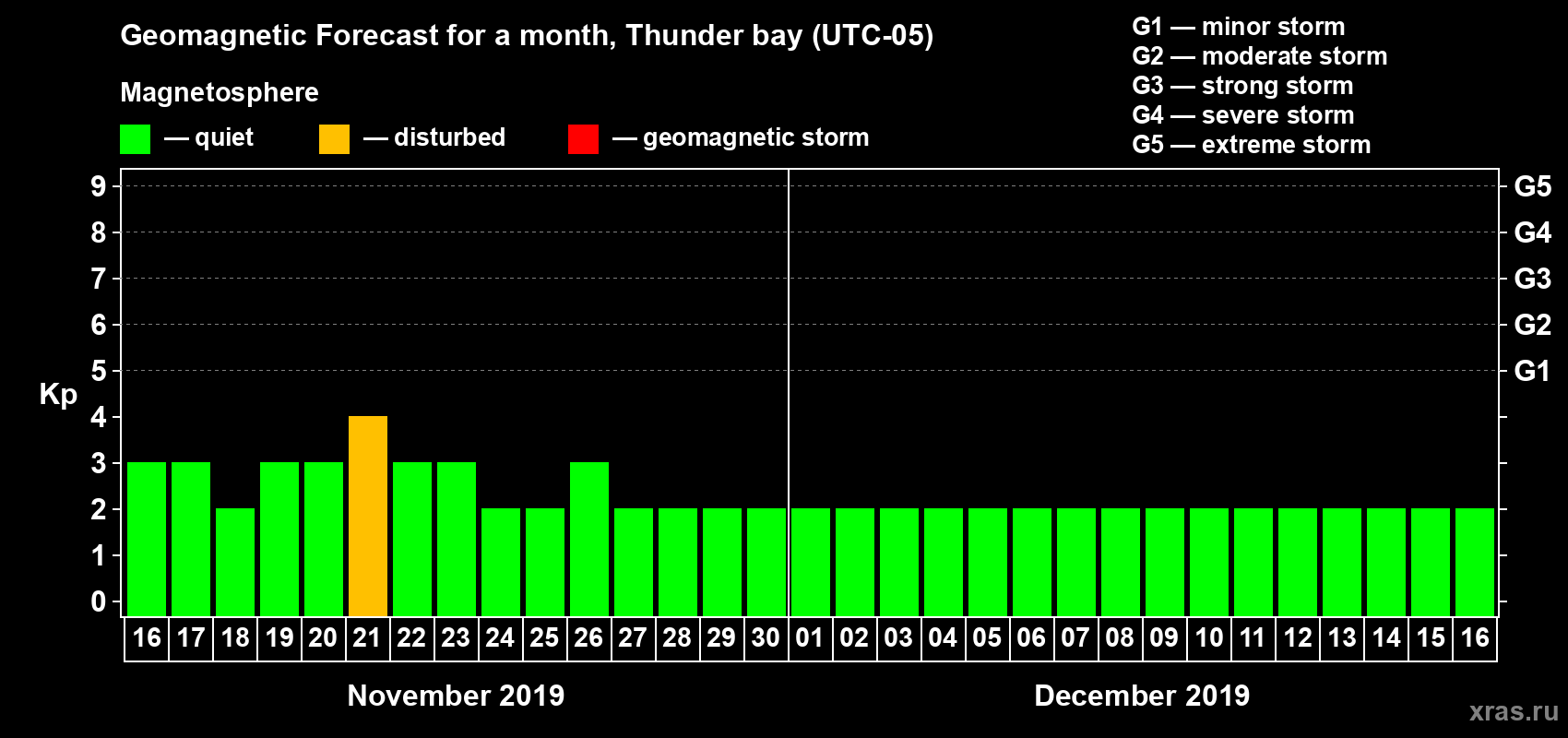 Geomagnetic Forecast for a month, Thunder bay (UTC-05)

Magnetosphere

— quiet — disturbed — geomagnetic storm

G1 — minor storm
G2 — moderate storm
G3 — strong storm
G4 — severe storm
G5 — extreme storm

Kp

9
8
7
6
5
4
3
2
1
0

G5
G4
G3
G2
G1

16 17 18 19 20 21 22 23 24 25 26 27 28 29 30 01 02 03 04 05 06 07 08 09 10 11 12 13 14 15 16

November 2019

December 2019

xras.ru